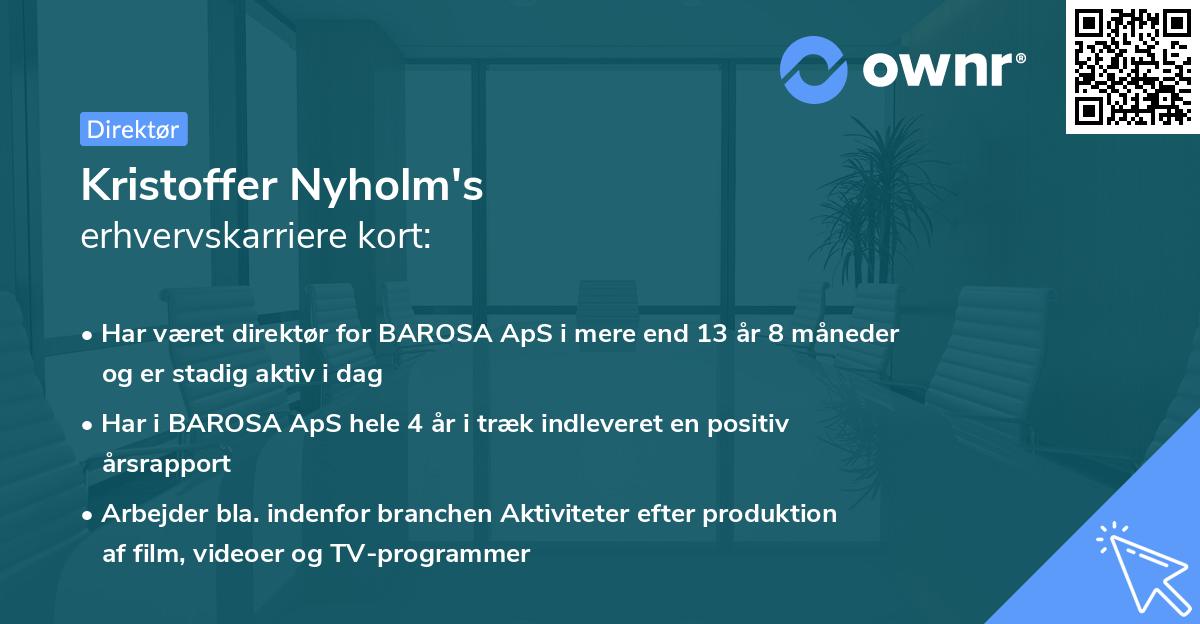 ownr®

Direktør

Kristoffer Nyholm's
erhvervskarriere kort:

• Har været direktør for BAROSA ApS i mere end 13 år 8 måneder og er stadig aktiv i dag

• Har i BAROSA ApS hele 4 år i træk indleveret en positiv årsrapport

• Arbejder bla. indenfor branchen Aktiviteter efter produktion af film, videoer og TV-programmer